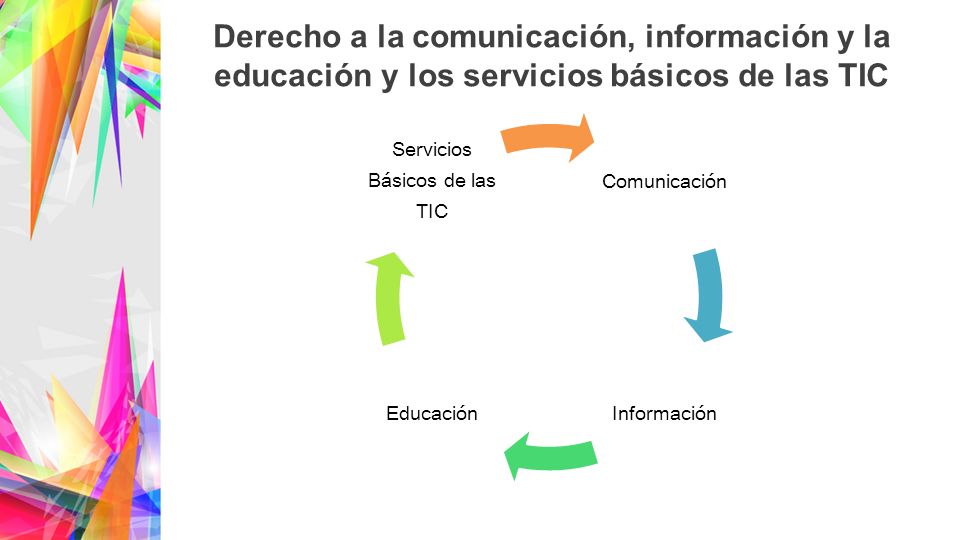 Derecho a la comunicación, información y la educación y los servicios básicos de las TIC

Servicios Básicos de las TIC

Comunicación

Información

Educación